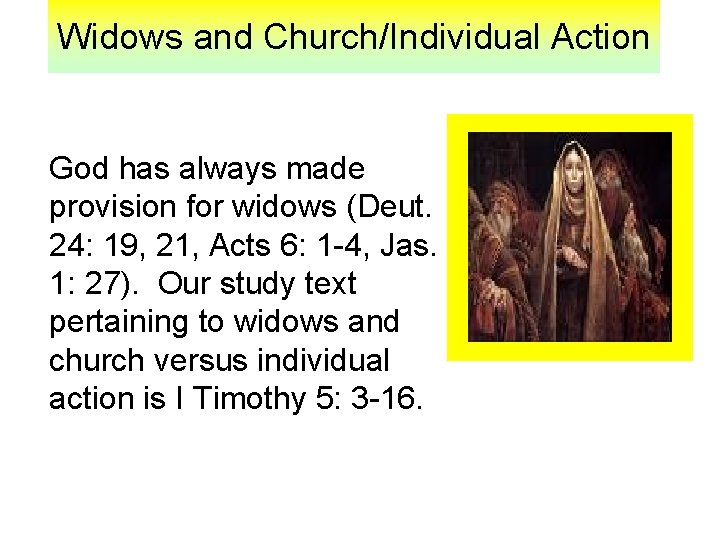 Widows and Church/Individual Action

God has always made provision for widows (Deut. 24: 19, 21, Acts 6: 1-4, Jas. 1: 27). Our study text pertaining to widows and church versus individual action is I Timothy 5: 3-16.